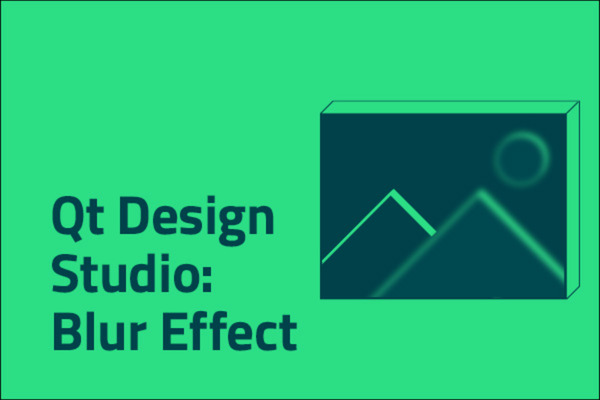 Qt Design Studio: Blur Effect